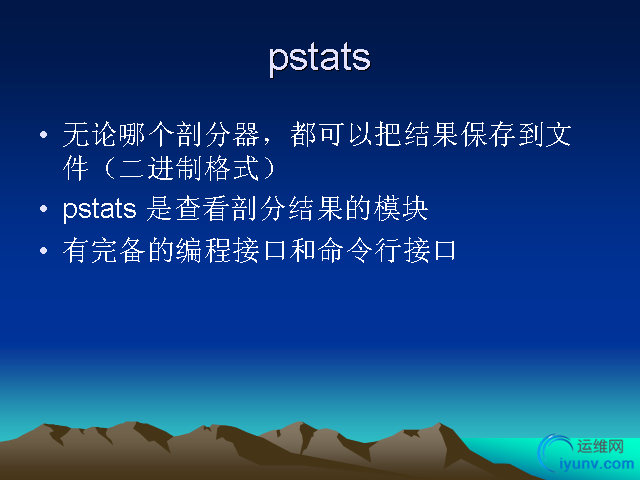 pstats

• 无论哪个剖分器，都可以把结果保存到文件（二进制格式）

• pstats 是查看剖分结果的模块

• 有完备的编程接口和命令行接口

运维网
iyunv.com